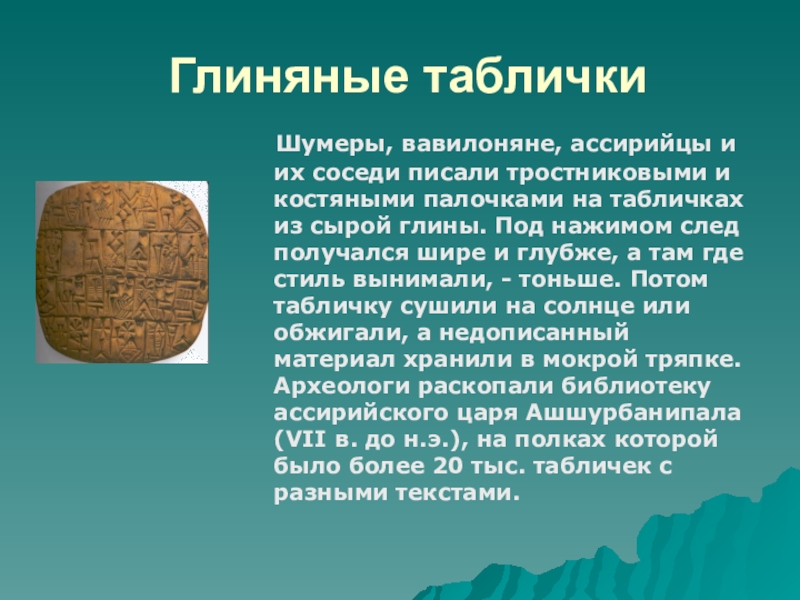 Глиняные таблички

Шумеры, вавилоняне, ассирийцы и их соседи писали тростниковыми и костяными палочками на табличках из сырой глины. Под нажимом след получался шире и глубже, а там где стиль вынимали, - тоньше. Потом табличку сушили на солнце или обжигали, а недописанный материал хранили в мокрой тряпке. Археологи раскопали библиотеку ассирийского царя Ашшурбанипала (VII в. до н.э.), на полках которой было более 20 тыс. табличек с разными текстами.